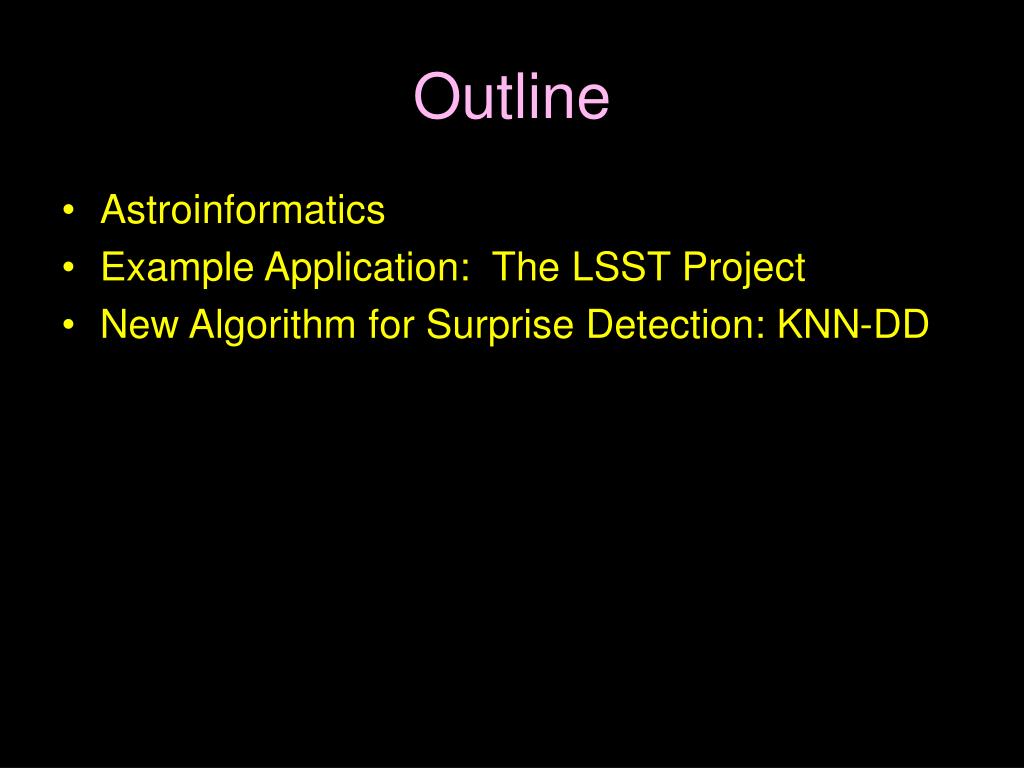 Outline

• Astroinformatics
• Example Application: The LSST Project
• New Algorithm for Surprise Detection: KNN-DD